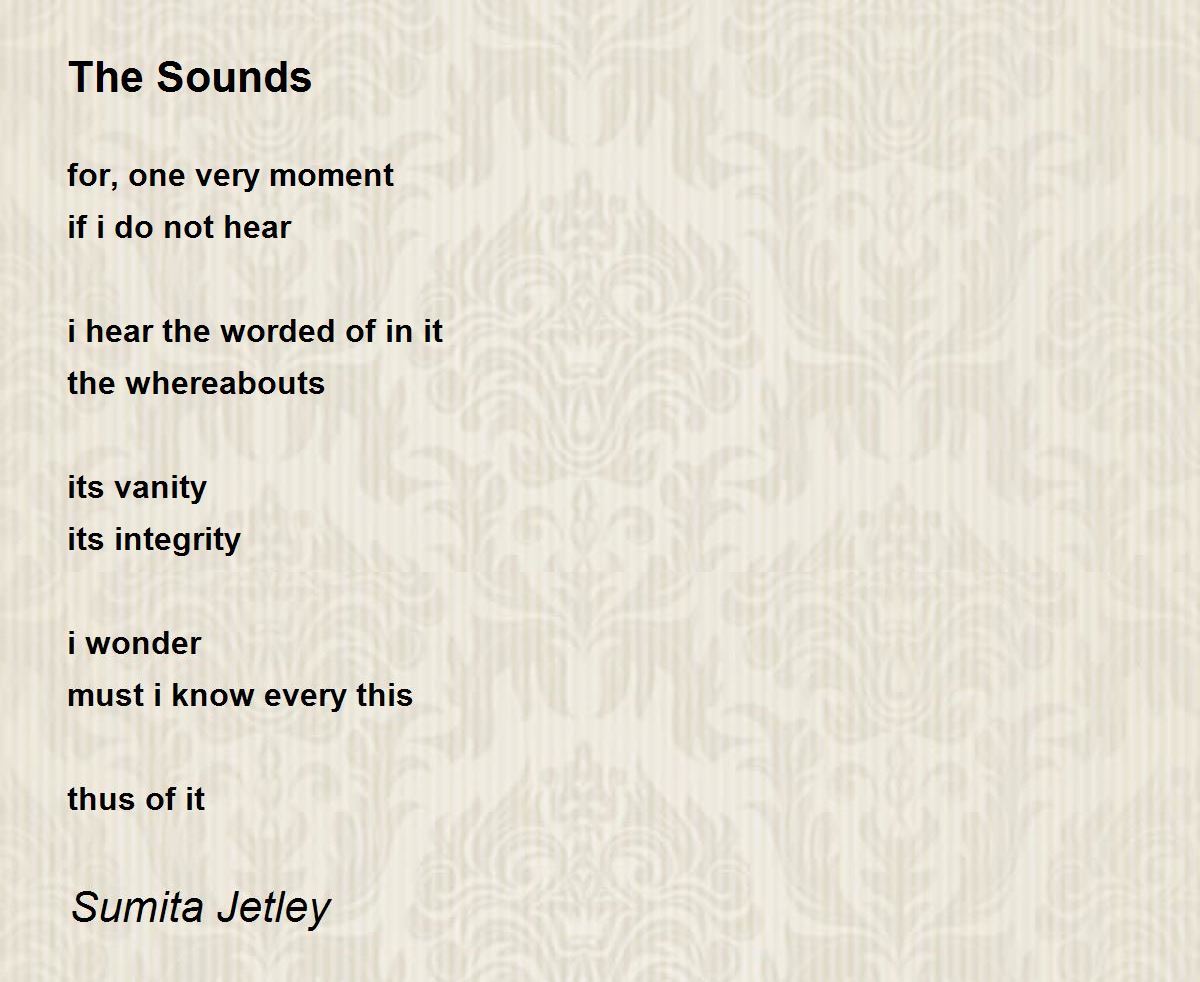 The Sounds

for, one very moment
if i do not hear

i hear the worded of in it
the whereabouts

its vanity
its integrity

i wonder
must i know every this

thus of it

Sumita Jetley